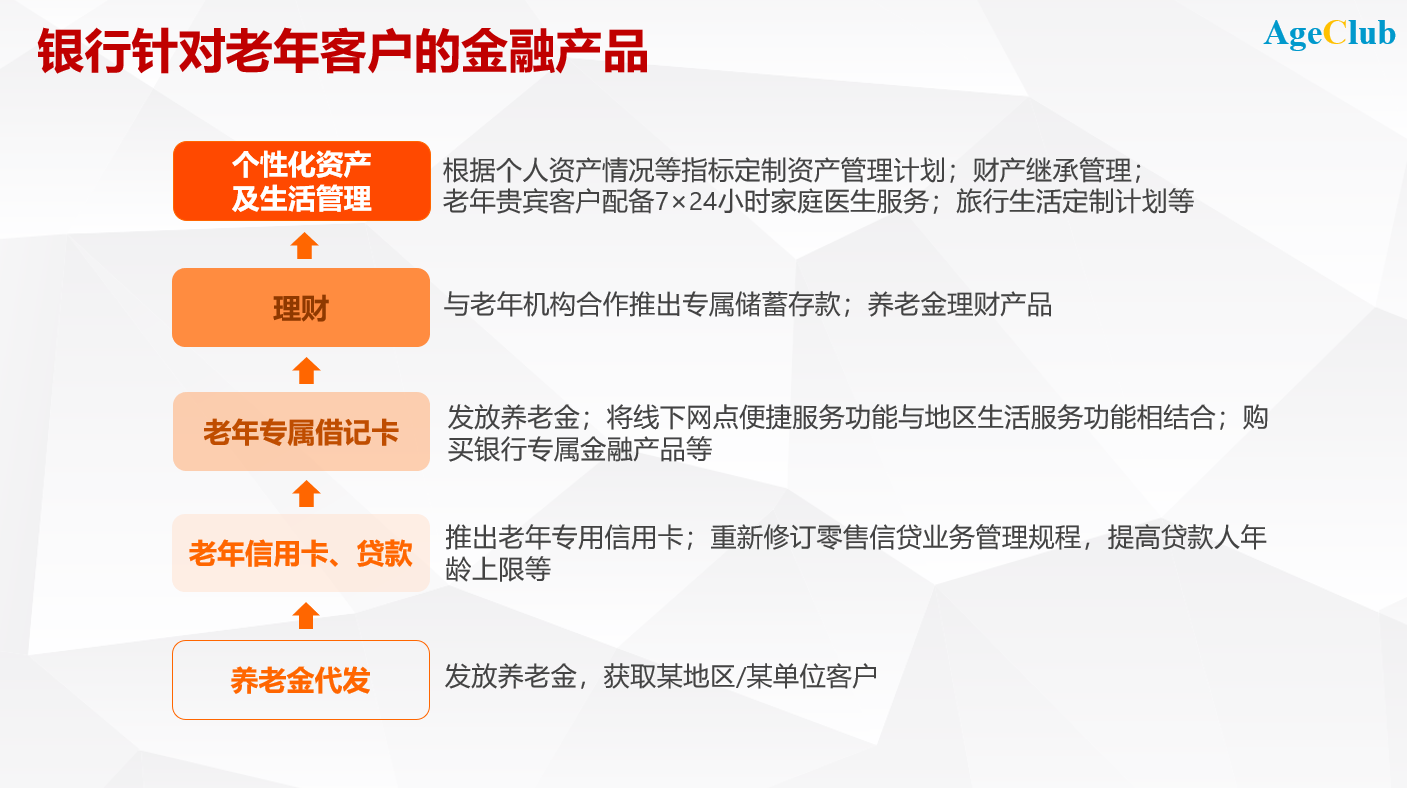 银行针对老年客户的金融产品

AgeClub

个性化资产及生活管理

根据个人资产情况等指标定制资产管理计划；财产继承管理；老年贵宾客户配备7×24小时家庭医生服务；旅行生活定制计划等

理财

与老年机构合作推出专属储蓄存款；养老金理财产品

老年专属借记卡

发放养老金；将线下网点便捷服务功能与地区生活服务功能相结合；购买银行专属金融产品等

老年信用卡、贷款

推出老年专用信用卡；重新修订零售信贷业务管理规程，提高贷款人年龄上限等

养老金代发

发放养老金，获取某地区/某单位客户